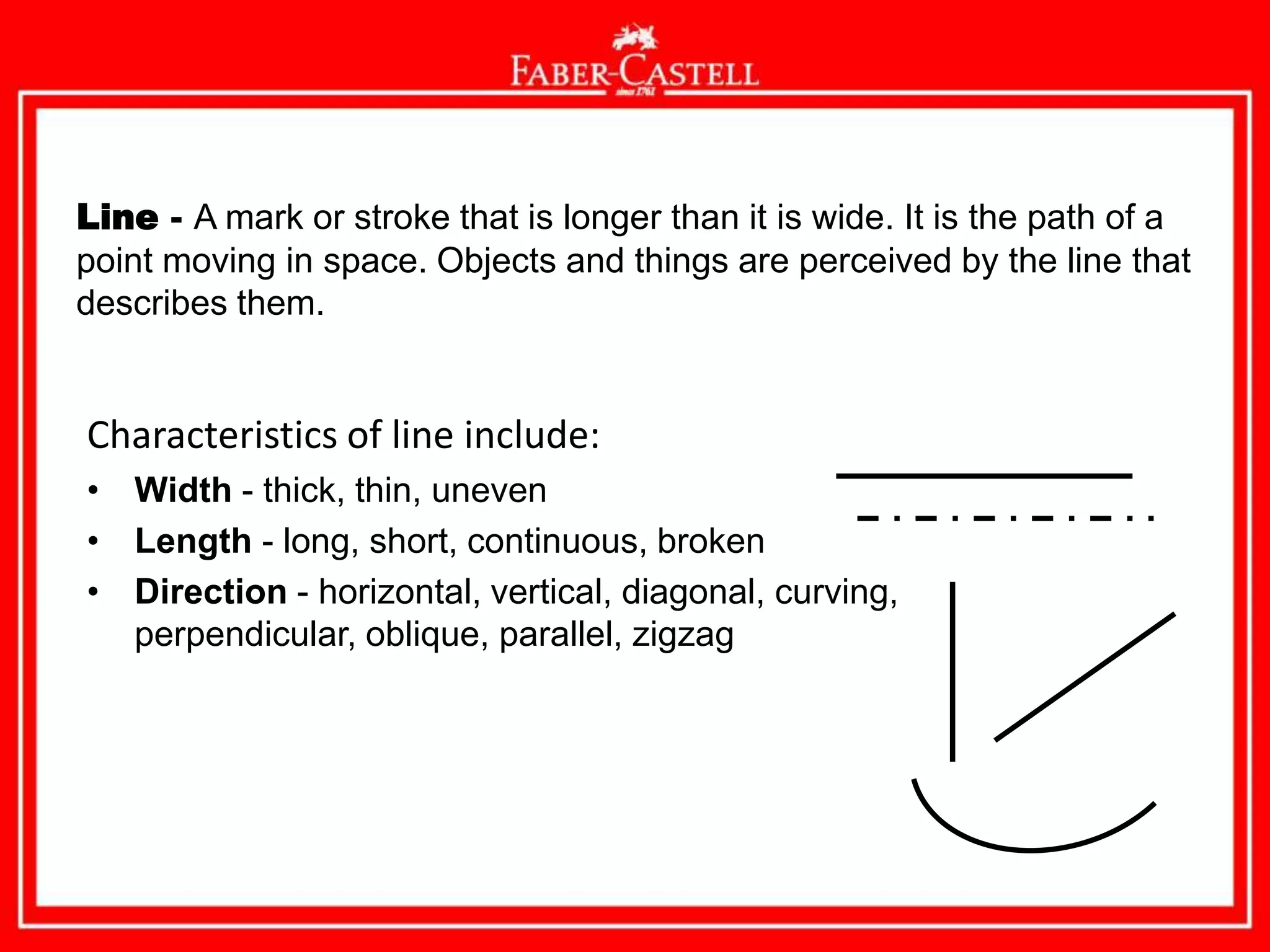 FABER-CASTELL
since 1761

Line - A mark or stroke that is longer than it is wide. It is the path of a point moving in space. Objects and things are perceived by the line that describes them.

Characteristics of line include:
• Width - thick, thin, uneven
• Length - long, short, continuous, broken
• Direction - horizontal, vertical, diagonal, curving, perpendicular, oblique, parallel, zigzag